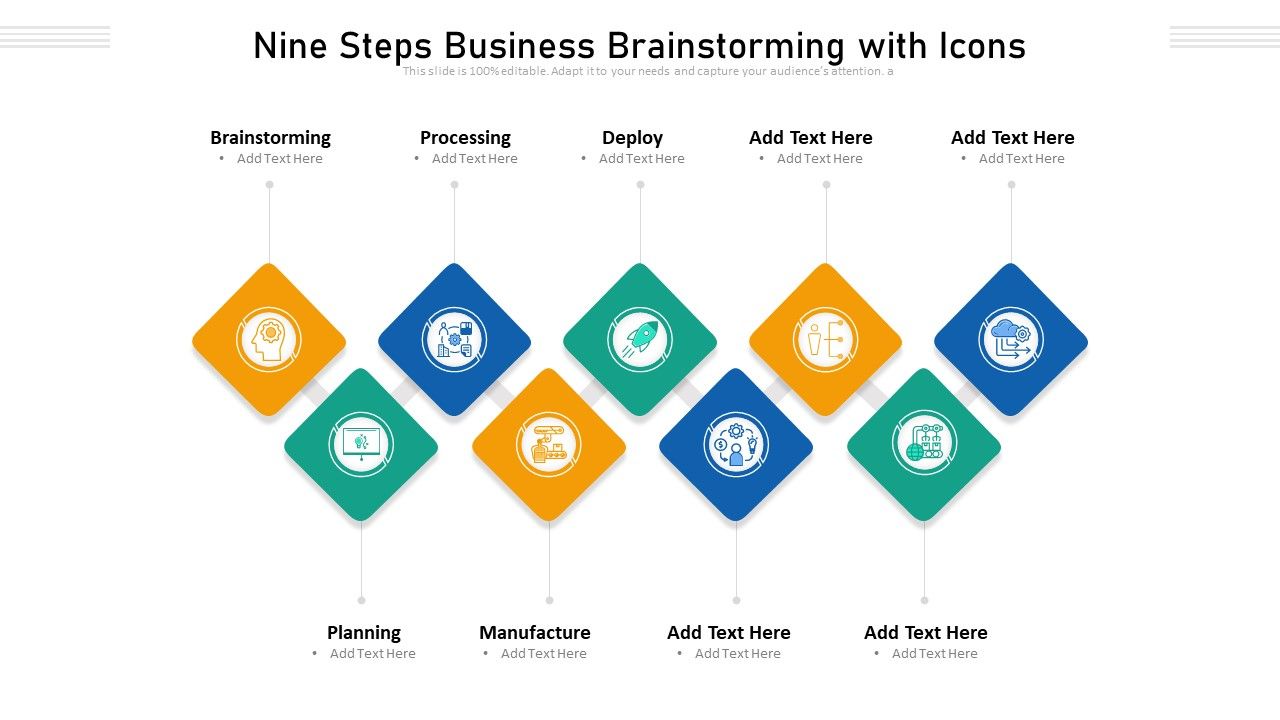 Nine Steps Business Brainstorming with Icons
This slide is 100% editable. Adapt it to your needs and capture your audience's attention. a

Brainstorming
• Add Text Here

Processing
• Add Text Here

Deploy
• Add Text Here

Add Text Here
• Add Text Here

Add Text Here
• Add Text Here

Planning
• Add Text Here

Manufacture
• Add Text Here

Add Text Here
• Add Text Here

Add Text Here
• Add Text Here